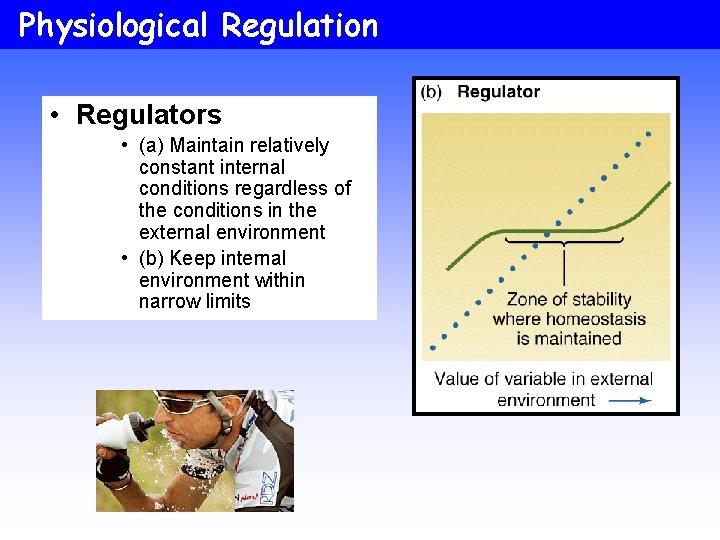 Physiological Regulation

• Regulators
  • (a) Maintain relatively constant internal conditions regardless of the conditions in the external environment
  • (b) Keep internal environment within narrow limits

(b) Regulator

Zone of stability where homeostasis is maintained

Value of variable in external environment

RDZ